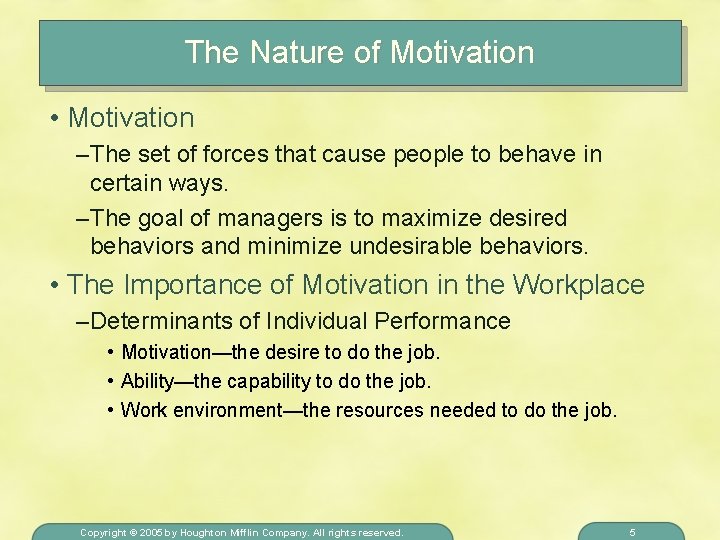 The Nature of Motivation

• Motivation

–The set of forces that cause people to behave in certain ways.

–The goal of managers is to maximize desired behaviors and minimize undesirable behaviors.

• The Importance of Motivation in the Workplace

–Determinants of Individual Performance

• Motivation—the desire to do the job.

• Ability—the capability to do the job.

• Work environment—the resources needed to do the job.

Copyright © 2005 by Houghton Mifflin Company. All rights reserved.

5